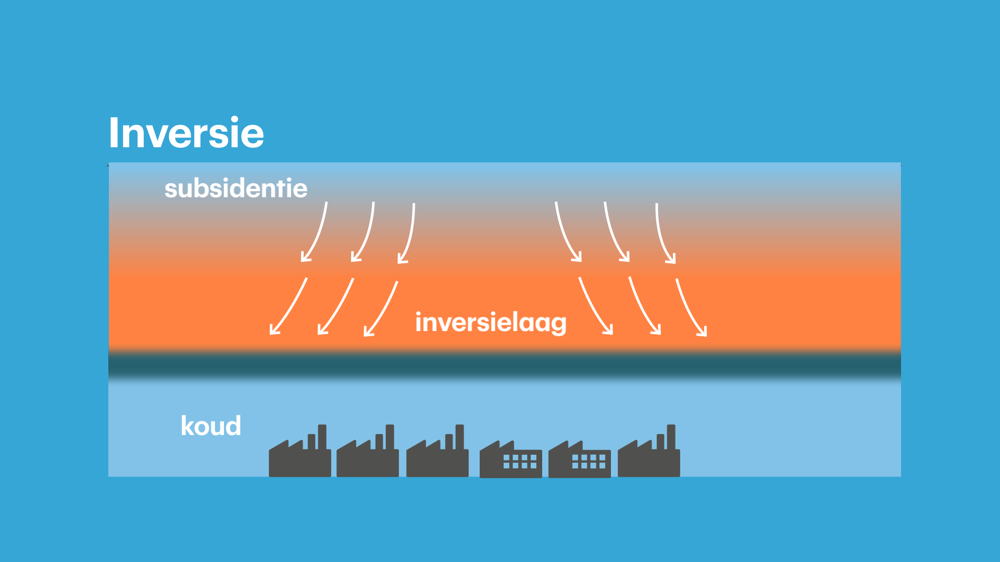 Inversie

subsidentie

inversielaag

koud